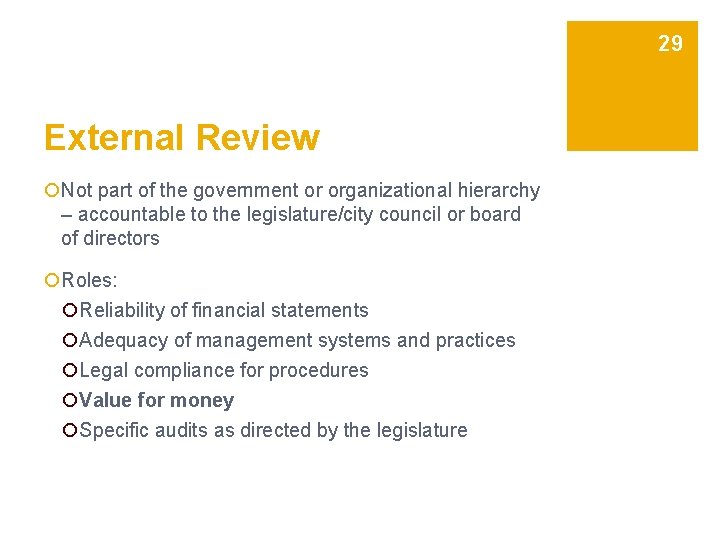 29

External Review

Not part of the government or organizational hierarchy – accountable to the legislature/city council or board of directors

Roles:

Reliability of financial statements

Adequacy of management systems and practices

Legal compliance for procedures

Value for money

Specific audits as directed by the legislature